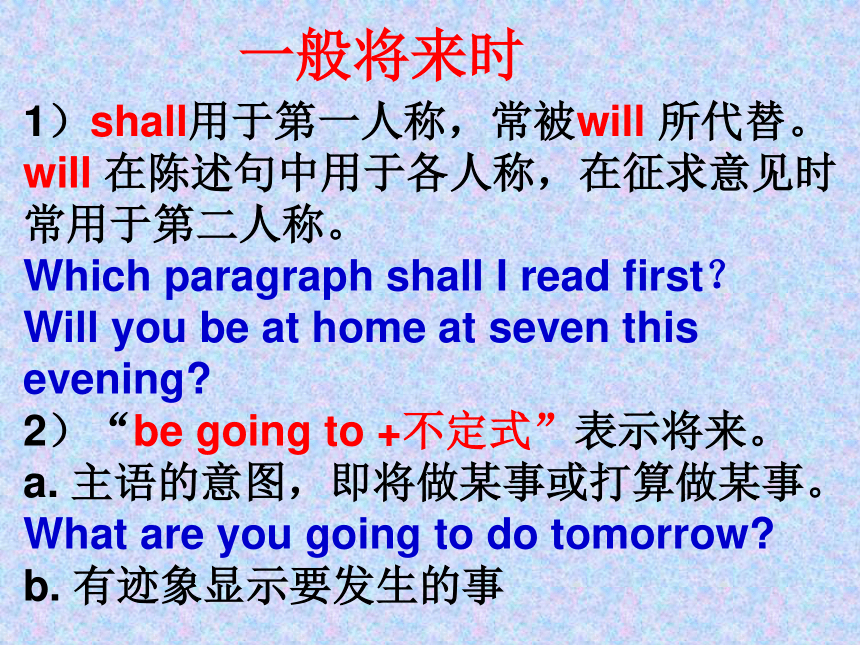 一般将来时

1）shall用于第一人称，常被will 所代替。will 在陈述句中用于各人称，在征求意见时常用于第二人称。

Which paragraph shall I read first？

Will you be at home at seven this evening?

2）“be going to +不定式”表示将来。

a. 主语的意图，即将做某事或打算做某事。

What are you going to do tomorrow?

b. 有迹象显示要发生的事